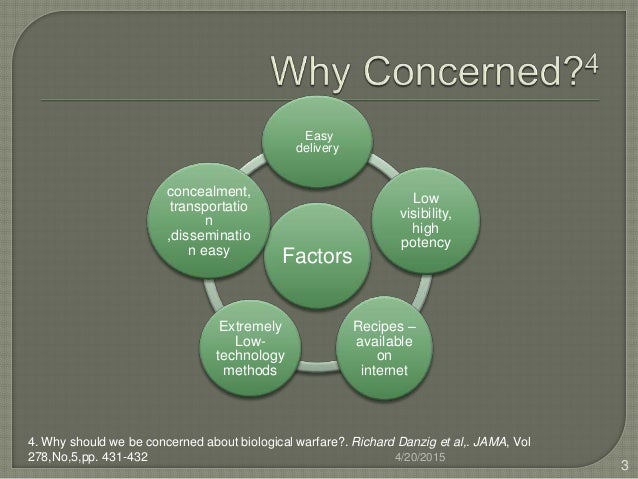 Why Concerned?$^4$

Factors

Easy delivery

Low visibility, high potency

Recipes – available on internet

Extremely Low-technology methods

concealment, transportation ,dissemination easy

4. Why should we be concerned about biological warfare?. Richard Danzig et al,. JAMA, Vol 278,No,5,pp. 431-432

4/20/2015

3